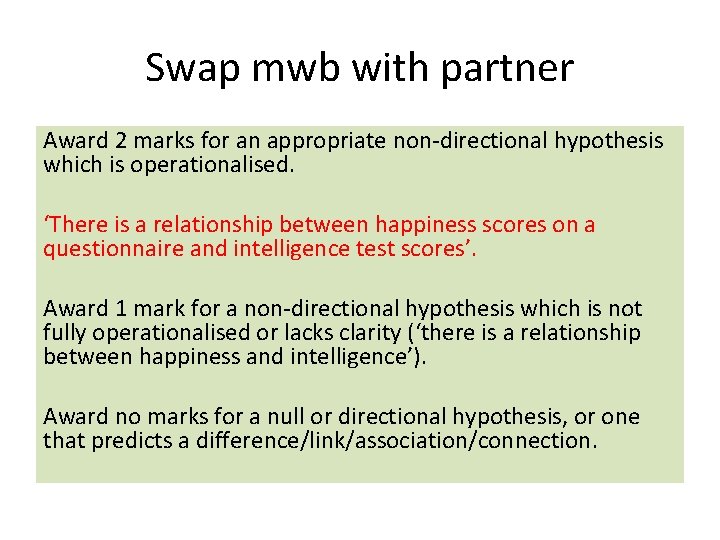 Swap mwb with partner

Award 2 marks for an appropriate non-directional hypothesis which is operationalised.

‘There is a relationship between happiness scores on a questionnaire and intelligence test scores’.

Award 1 mark for a non-directional hypothesis which is not fully operationalised or lacks clarity (‘there is a relationship between happiness and intelligence’).

Award no marks for a null or directional hypothesis, or one that predicts a difference/link/association/connection.